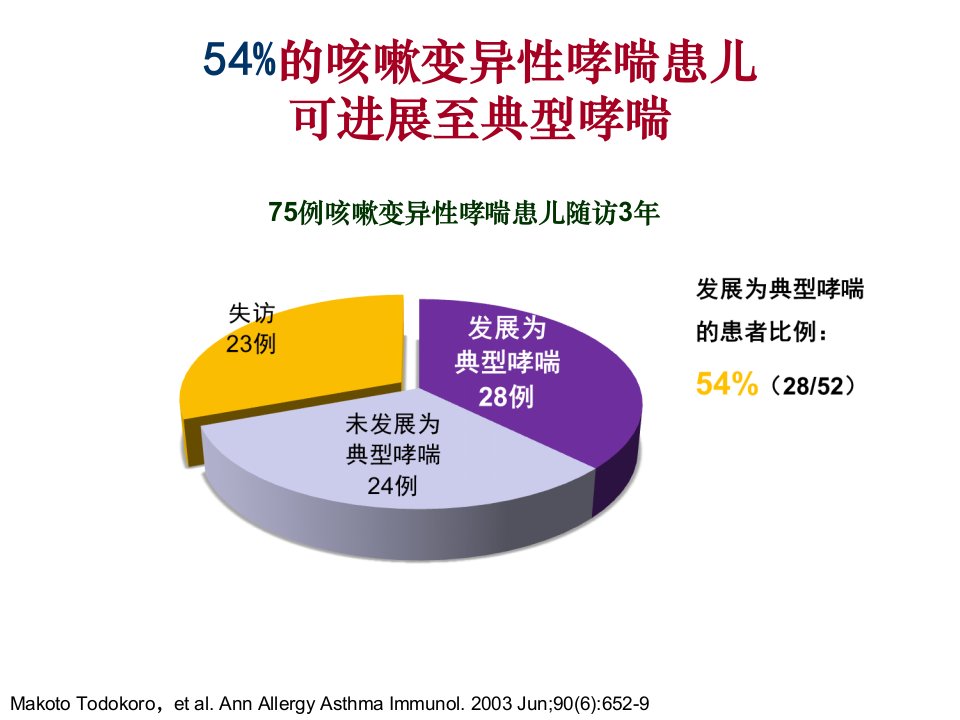 54%的咳嗽变异性哮喘患儿可进展至典型哮喘

75例咳嗽变异性哮喘患儿随访3年

失访
23例

发展为
典型哮喘
28例

未发展为
典型哮喘
24例

发展为典型哮喘的患者比例：

54%（28/52）

Makoto Todokoro，et al. Ann Allergy Asthma Immunol. 2003 Jun;90(6):652-9